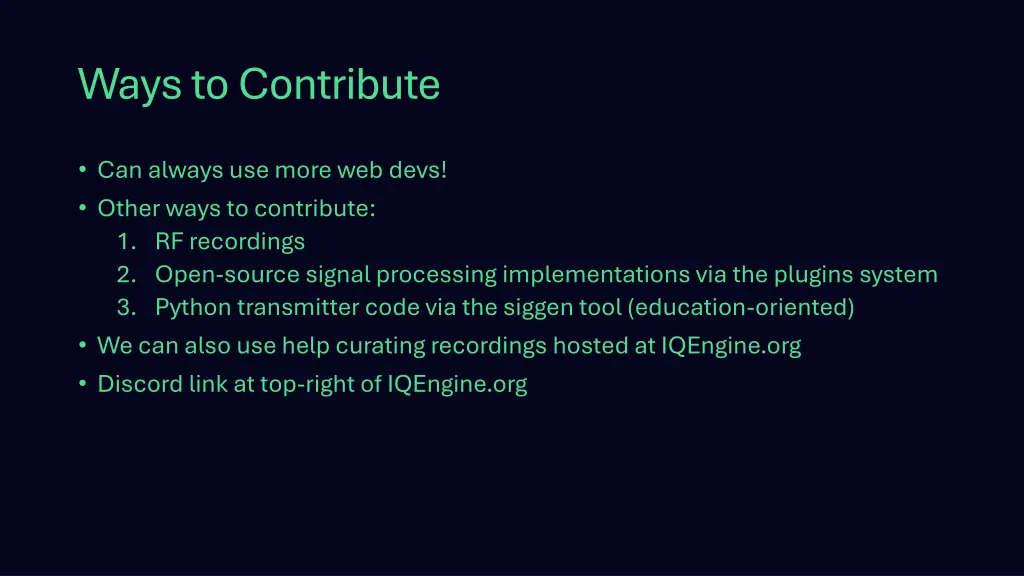 Ways to Contribute

• Can always use more web devs!
• Other ways to contribute:
1. RF recordings
2. Open-source signal processing implementations via the plugins system
3. Python transmitter code via the siggen tool (education-oriented)
• We can also use help curating recordings hosted at IQEngine.org
• Discord link at top-right of IQEngine.org